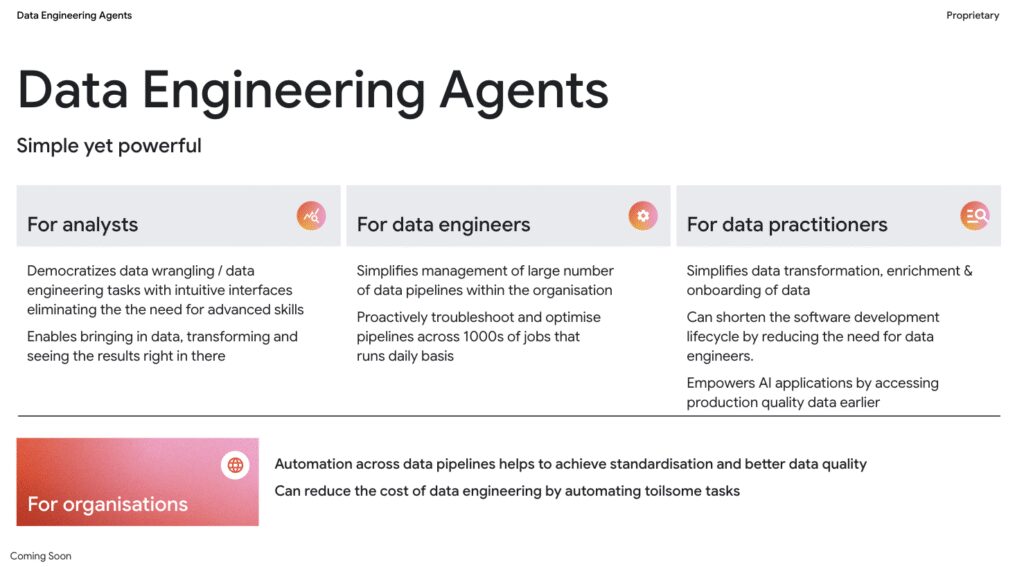 Data Engineering Agents

Proprietary

Data Engineering Agents

Simple yet powerful

For analysts

Democratizes data wrangling / data engineering tasks with intuitive interfaces eliminating the the need for advanced skills

Enables bringing in data, transforming and seeing the results right in there

For data engineers

Simplifies management of large number of data pipelines within the organisation

Proactively troubleshoot and optimise pipelines across 1000s of jobs that runs daily basis

For data practitioners

Simplifies data transformation, enrichment & onboarding of data

Can shorten the software development lifecycle by reducing the need for data engineers.

Empowers AI applications by accessing production quality data earlier

For organisations

Automation across data pipelines helps to achieve standardisation and better data quality

Can reduce the cost of data engineering by automating toilsome tasks

Coming Soon